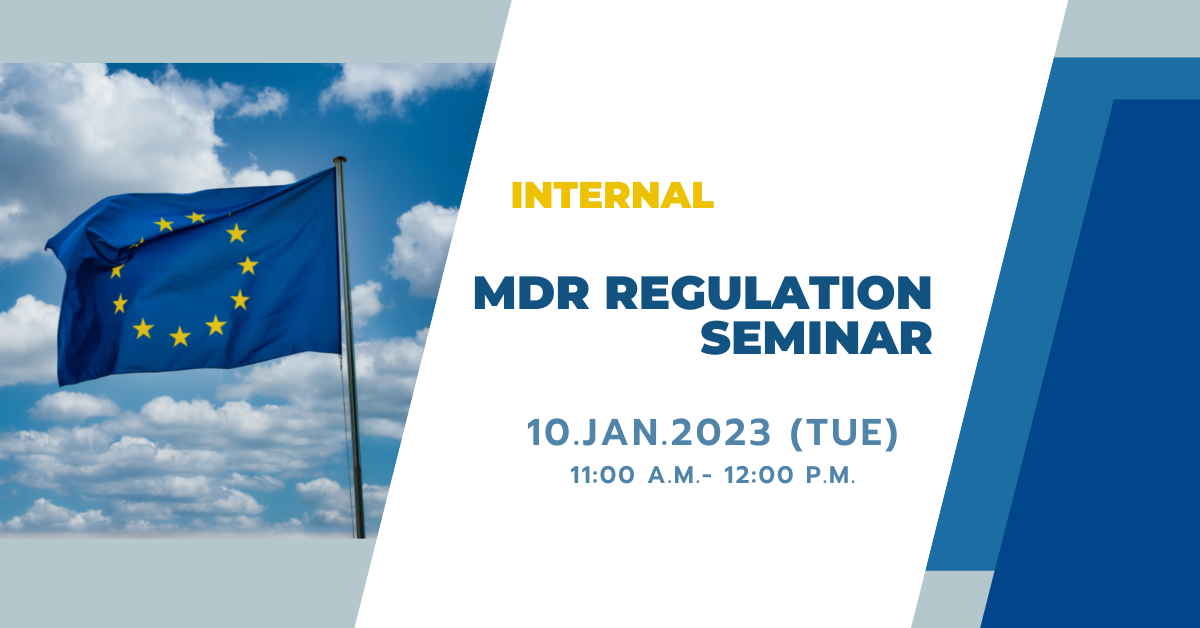 INTERNAL

MDR REGULATION SEMINAR

10.JAN.2023 (TUE)
11:00 A.M.- 12:00 P.M.